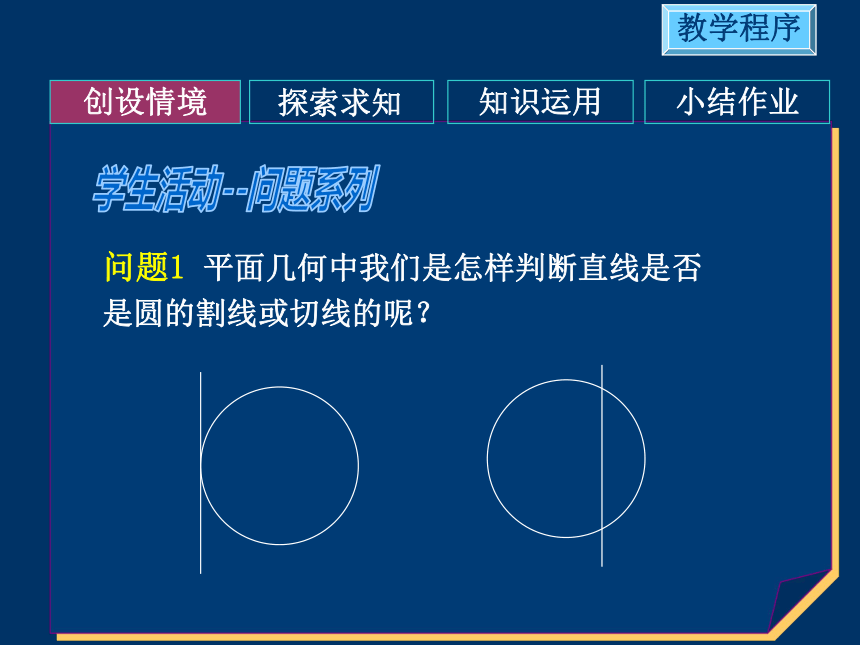 教学程序

创设情境 探索求知 知识运用 小结作业

学生活动--问题系列

问题1 平面几何中我们是怎样判断直线是否是圆的割线或切线的呢？